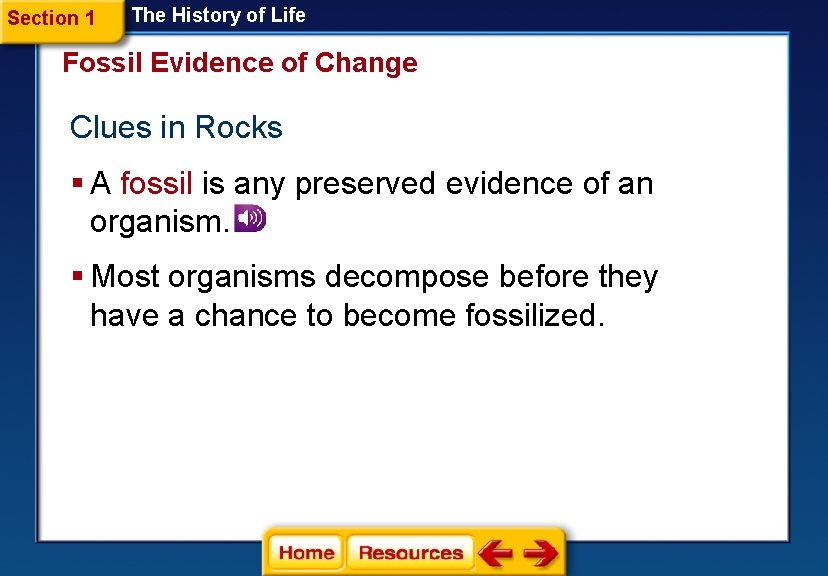 Section 1 The History of Life

Fossil Evidence of Change

Clues in Rocks

▪ A fossil is any preserved evidence of an organism.

▪ Most organisms decompose before they have a chance to become fossilized.

Home Resources